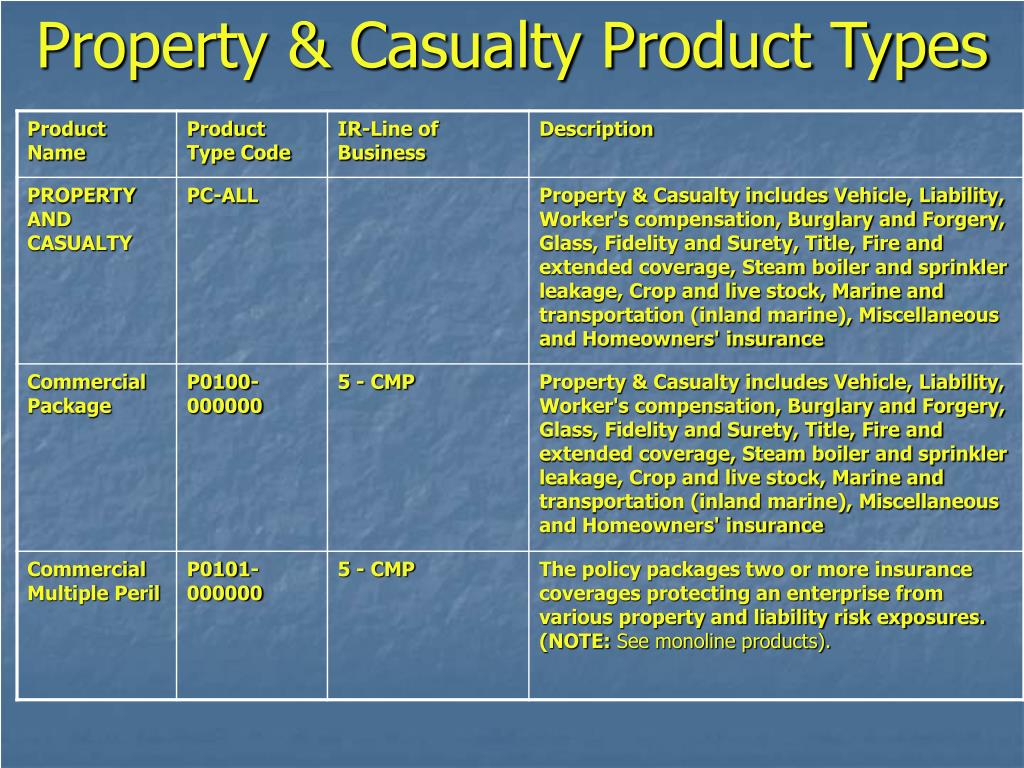 Property & Casualty Product Types

| Product Name | Product Type Code | IR-Line of Business | Description |
|---|---|---|---|
| PROPERTY AND CASUALTY | PC-ALL | | Property & Casualty includes Vehicle, Liability, Worker's compensation, Burglary and Forgery, Glass, Fidelity and Surety, Title, Fire and extended coverage, Steam boiler and sprinkler leakage, Crop and live stock, Marine and transportation (inland marine), Miscellaneous and Homeowners' insurance |
| Commercial Package | P0100-000000 | 5 - CMP | Property & Casualty includes Vehicle, Liability, Worker's compensation, Burglary and Forgery, Glass, Fidelity and Surety, Title, Fire and extended coverage, Steam boiler and sprinkler leakage, Crop and live stock, Marine and transportation (inland marine), Miscellaneous and Homeowners' insurance |
| Commercial Multiple Peril | P0101-000000 | 5 - CMP | The policy packages two or more insurance coverages protecting an enterprise from various property and liability risk exposures. (NOTE: See monoline products). |